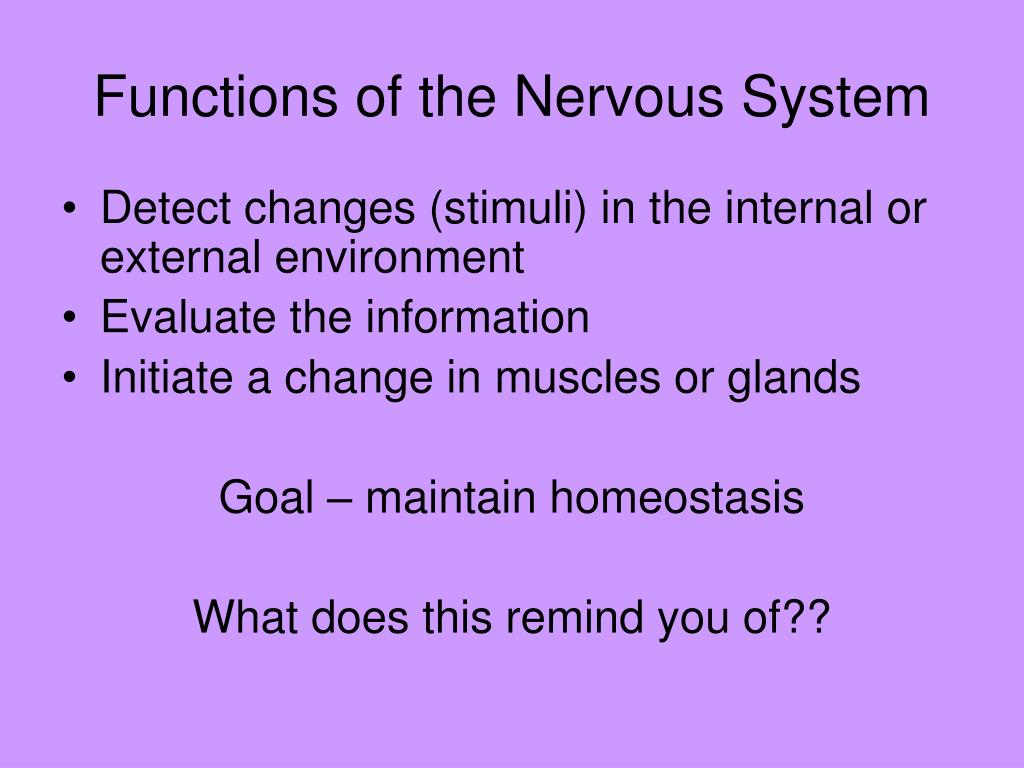 Functions of the Nervous System

• Detect changes (stimuli) in the internal or external environment
• Evaluate the information
• Initiate a change in muscles or glands

Goal – maintain homeostasis

What does this remind you of??